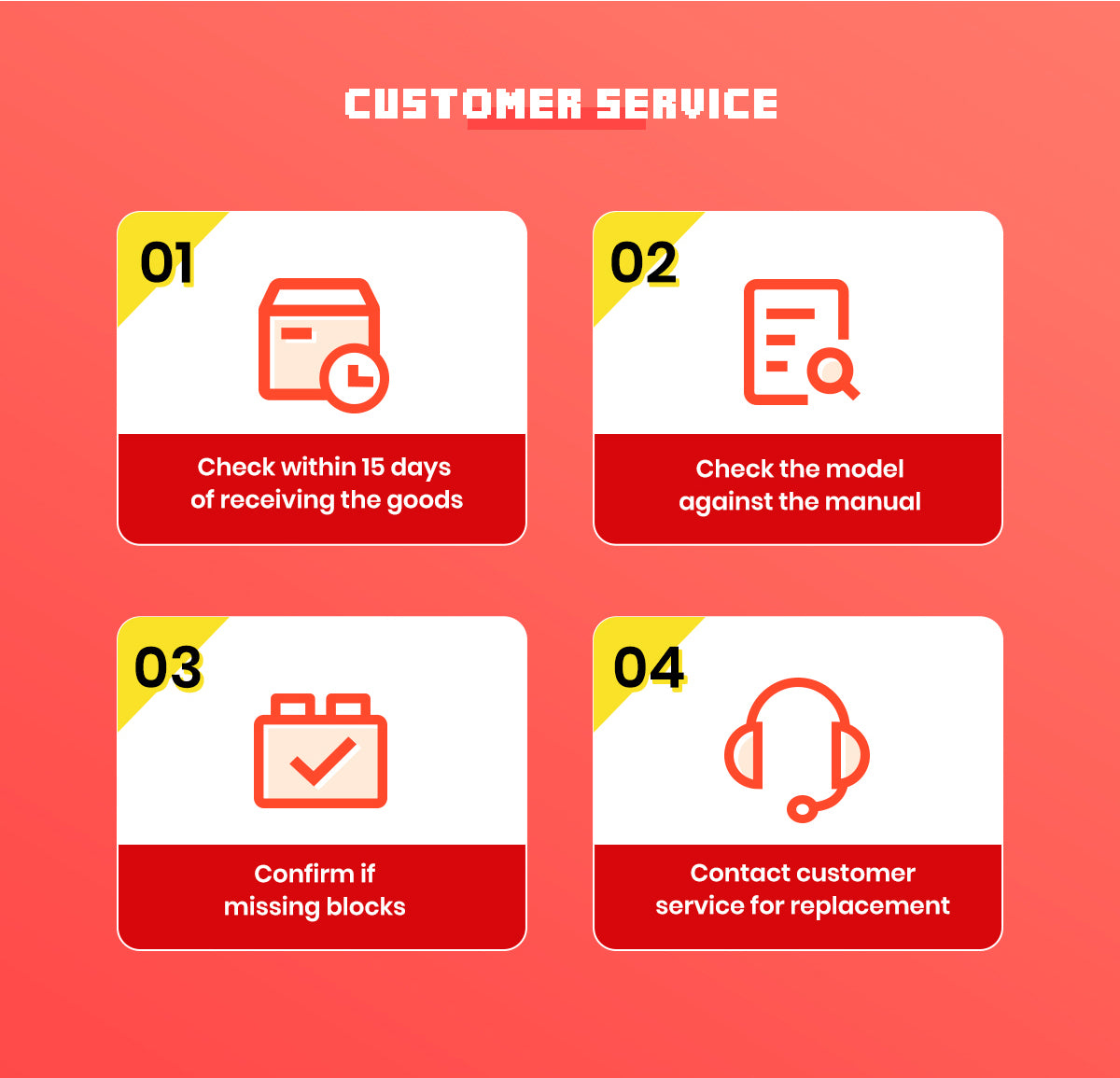 CUSTOMER SERVICE

01

Check within 15 days of receiving the goods

02

Check the model against the manual

03

Confirm if missing blocks

04

Contact customer service for replacement